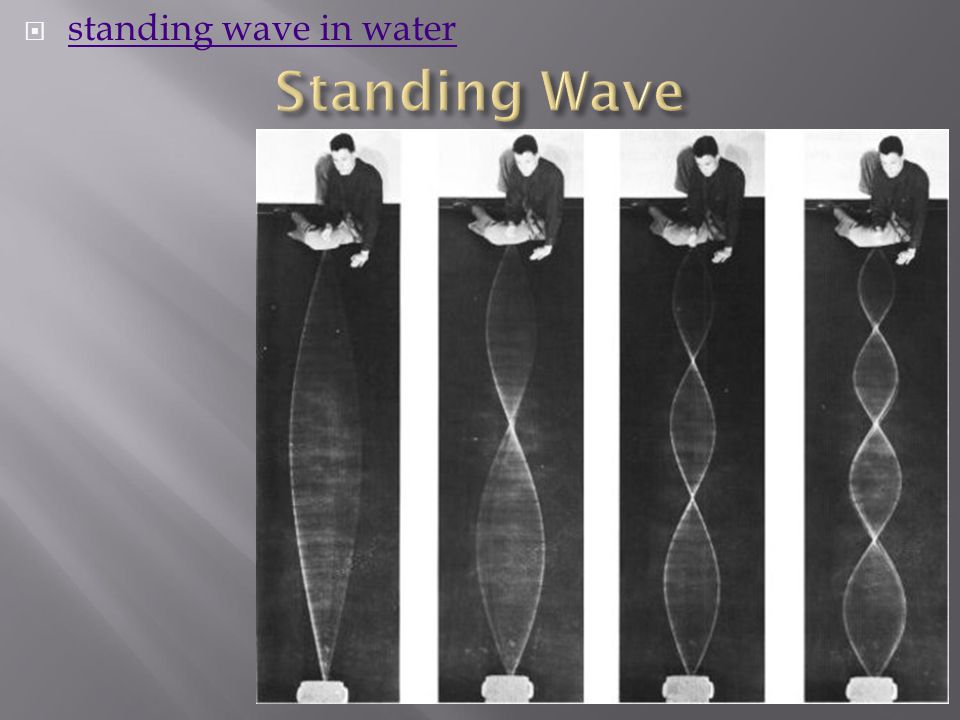 standing wave in water

Standing Wave